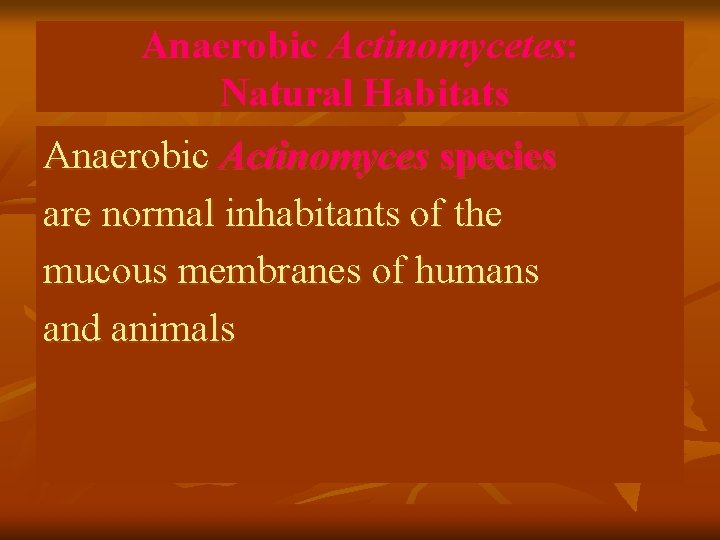 Anaerobic Actinomycetes:
Natural Habitats

Anaerobic Actinomyces species are normal inhabitants of the mucous membranes of humans and animals